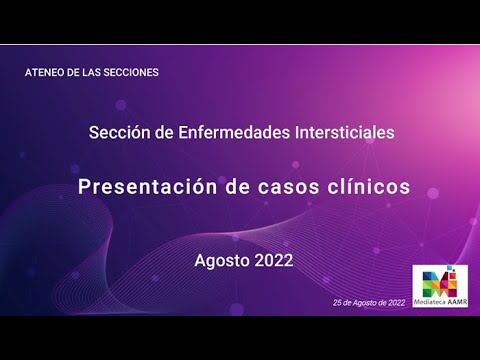 ATENEO DE LAS SECCIONES

Sección de Enfermedades Intersticiales

Presentación de casos clínicos

Agosto 2022

25 de Agosto de 2022

Mediateca AAMR